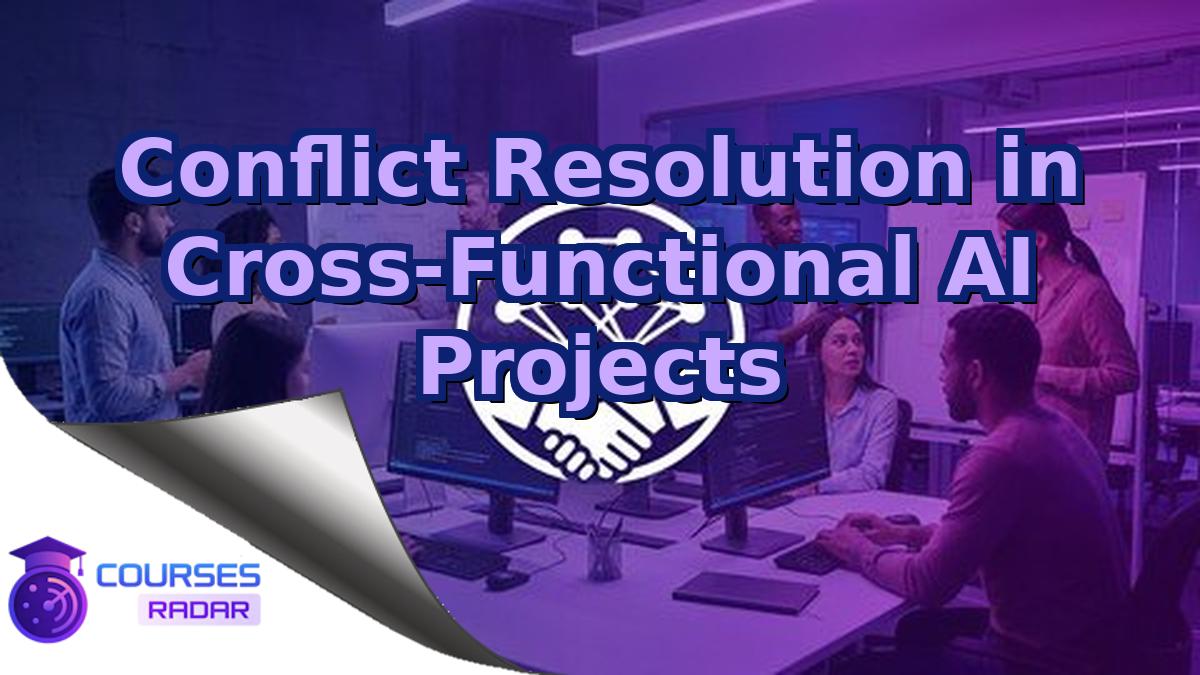 Conflict Resolution in Cross-Functional AI Projects

COURSES
RADAR